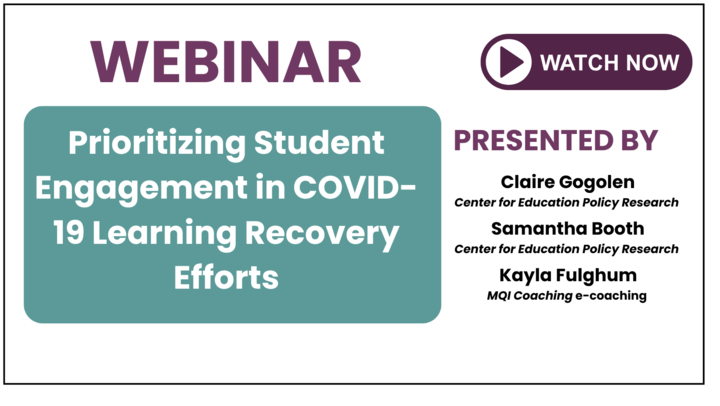 WEBINAR

WATCH NOW

Prioritizing Student Engagement in COVID-19 Learning Recovery Efforts

PRESENTED BY

Claire Gogolen
Center for Education Policy Research

Samantha Booth
Center for Education Policy Research

Kayla Fulghum
MQI Coaching e-coaching